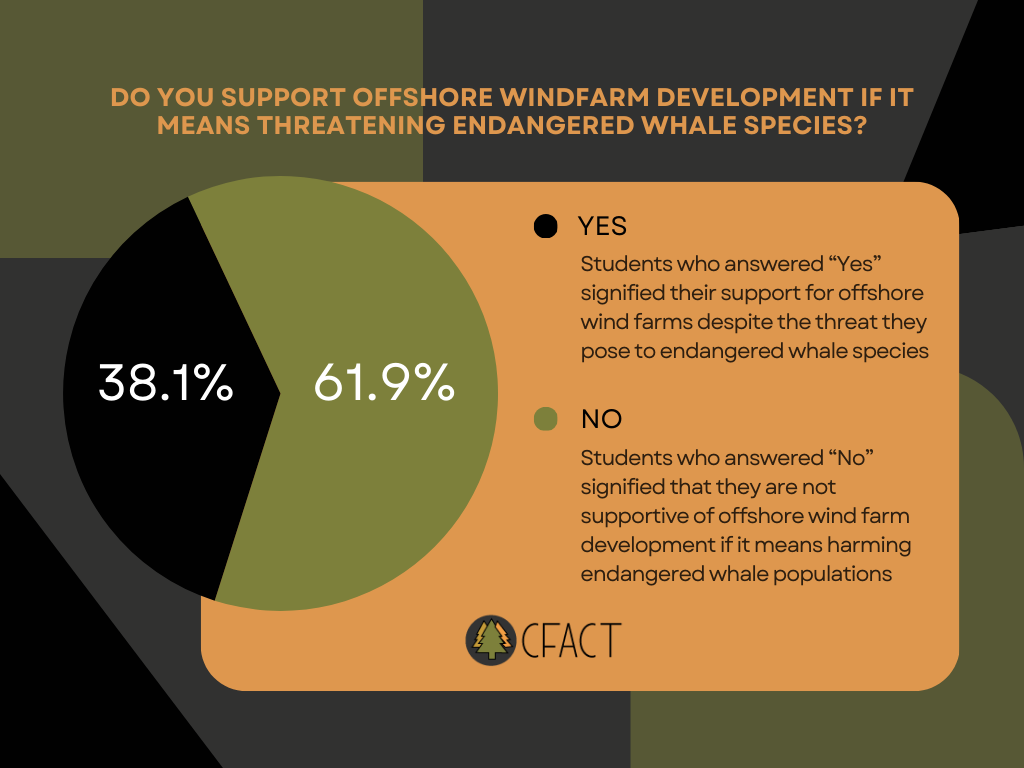 DO YOU SUPPORT OFFSHORE WINDFARM DEVELOPMENT IF IT MEANS THREATENING ENDANGERED WHALE SPECIES?

38.1%

61.9%

YES

Students who answered “Yes” signified their support for offshore wind farms despite the threat they pose to endangered whale species

NO

Students who answered “No” signified that they are not supportive of offshore wind farm development if it means harming endangered whale populations

CFACT